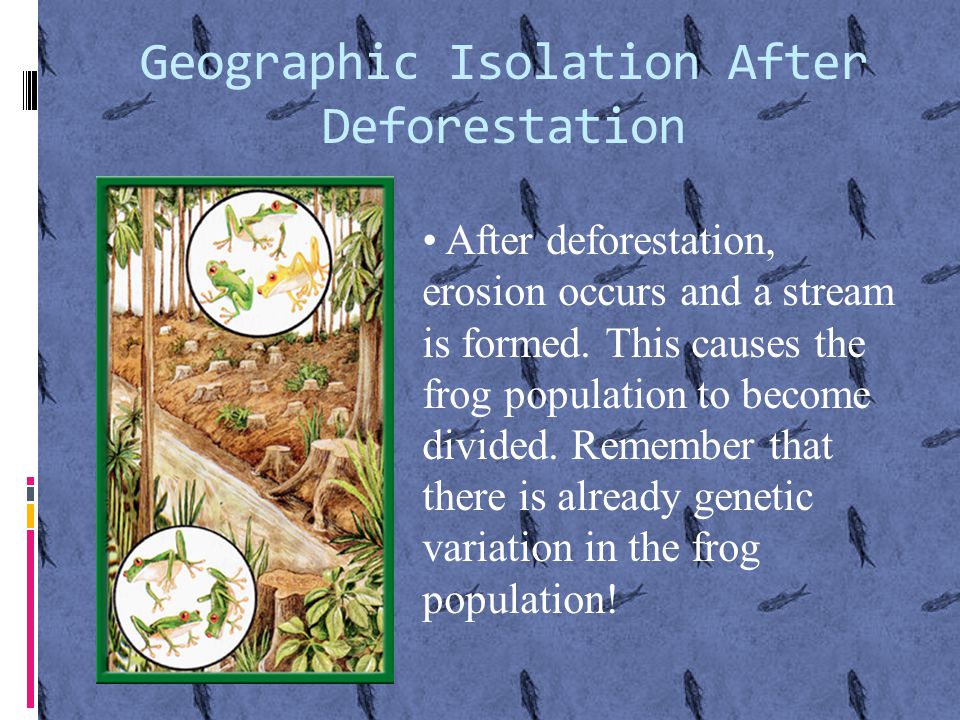 Geographic Isolation After Deforestation

• After deforestation, erosion occurs and a stream is formed. This causes the frog population to become divided. Remember that there is already genetic variation in the frog population!